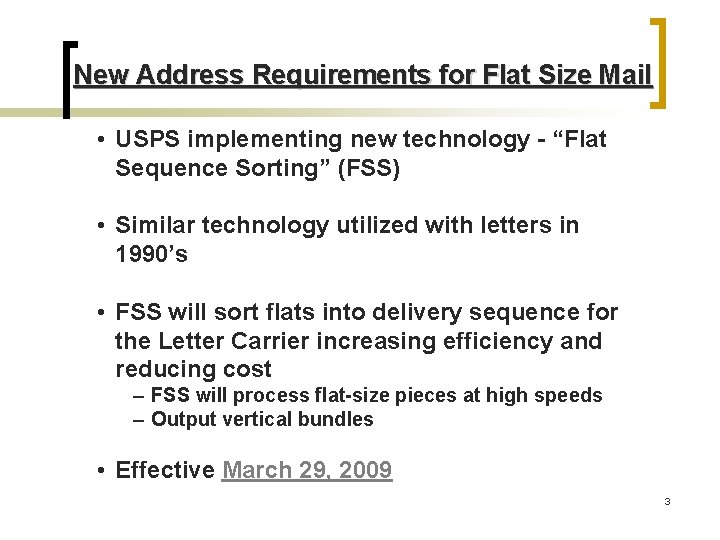 New Address Requirements for Flat Size Mail

• USPS implementing new technology - “Flat Sequence Sorting” (FSS)

• Similar technology utilized with letters in 1990’s

• FSS will sort flats into delivery sequence for the Letter Carrier increasing efficiency and reducing cost
– FSS will process flat-size pieces at high speeds
– Output vertical bundles

• Effective March 29, 2009

3